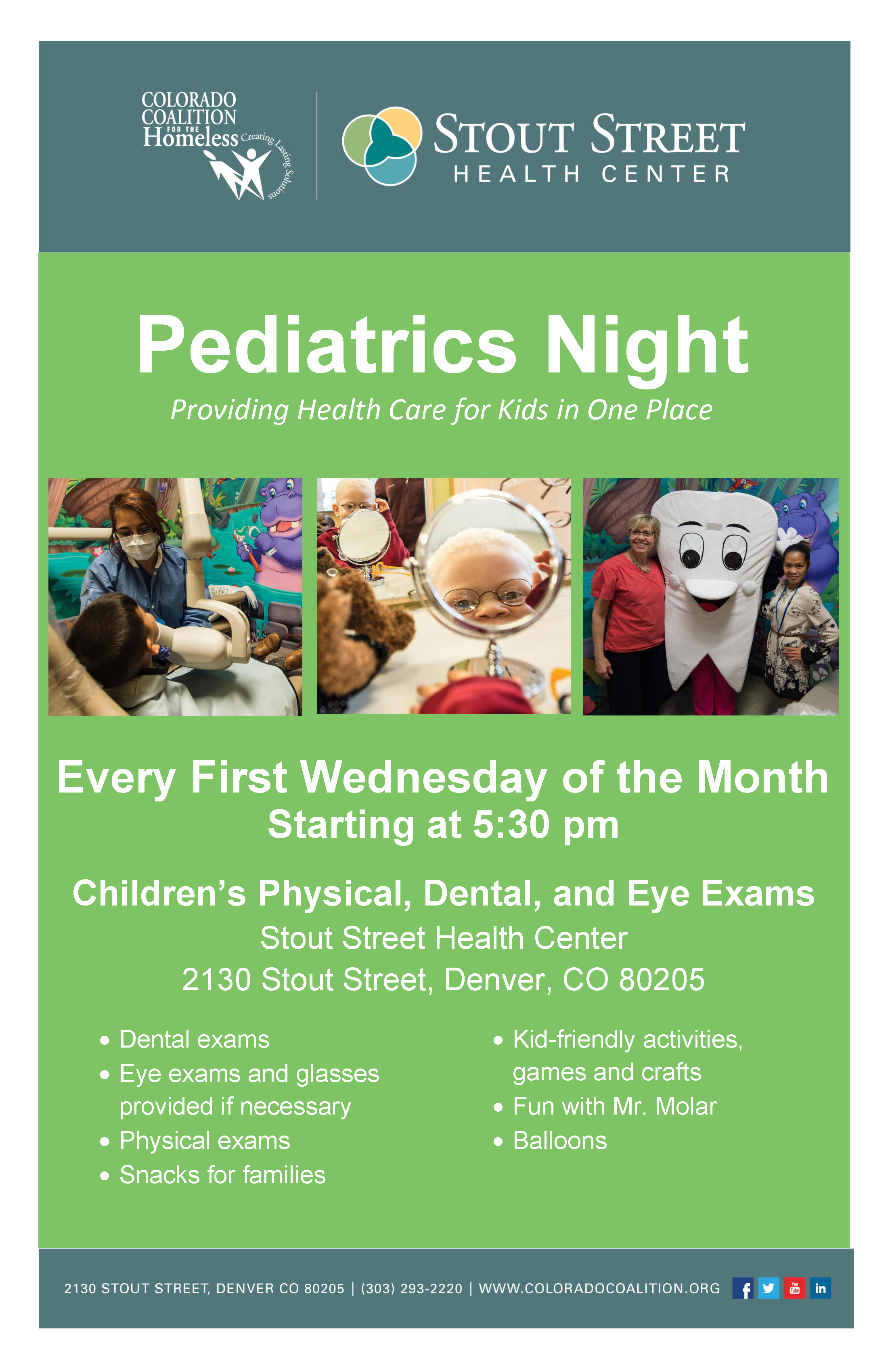 COLORADO COALITION FOR THE Homeless Creating Lasting Solutions

STOUT STREET HEALTH CENTER

Pediatrics Night

Providing Health Care for Kids in One Place

Every First Wednesday of the Month
Starting at 5:30 pm

Children's Physical, Dental, and Eye Exams
Stout Street Health Center
2130 Stout Street, Denver, CO 80205

• Dental exams
• Eye exams and glasses provided if necessary
• Physical exams
• Snacks for families

• Kid-friendly activities, games and crafts
• Fun with Mr. Molar
• Balloons

2130 STOUT STREET, DENVER CO 80205 | (303) 293-2220 | WWW.COLORADOCOALITION.ORG

f You Tube in